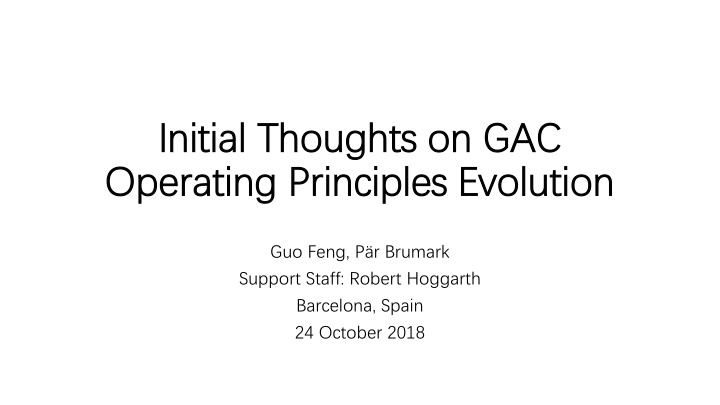 Initial Thoughts on GAC Operating Principles Evolution

Guo Feng, Pär Brumark
Support Staff: Robert Hoggarth
Barcelona, Spain
24 October 2018